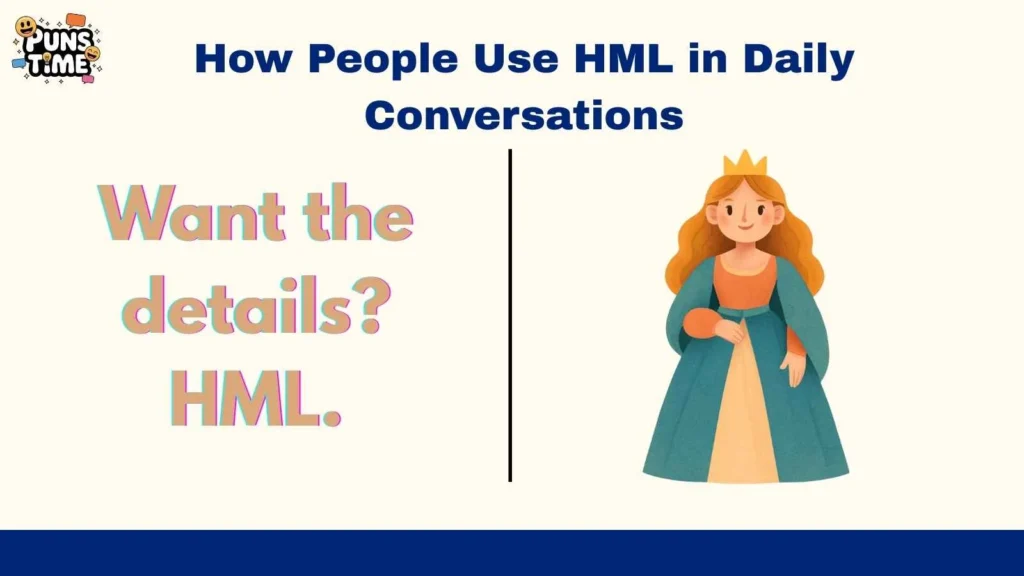 PUNS TIME

How People Use HML in Daily Conversations

Want the details? HML.